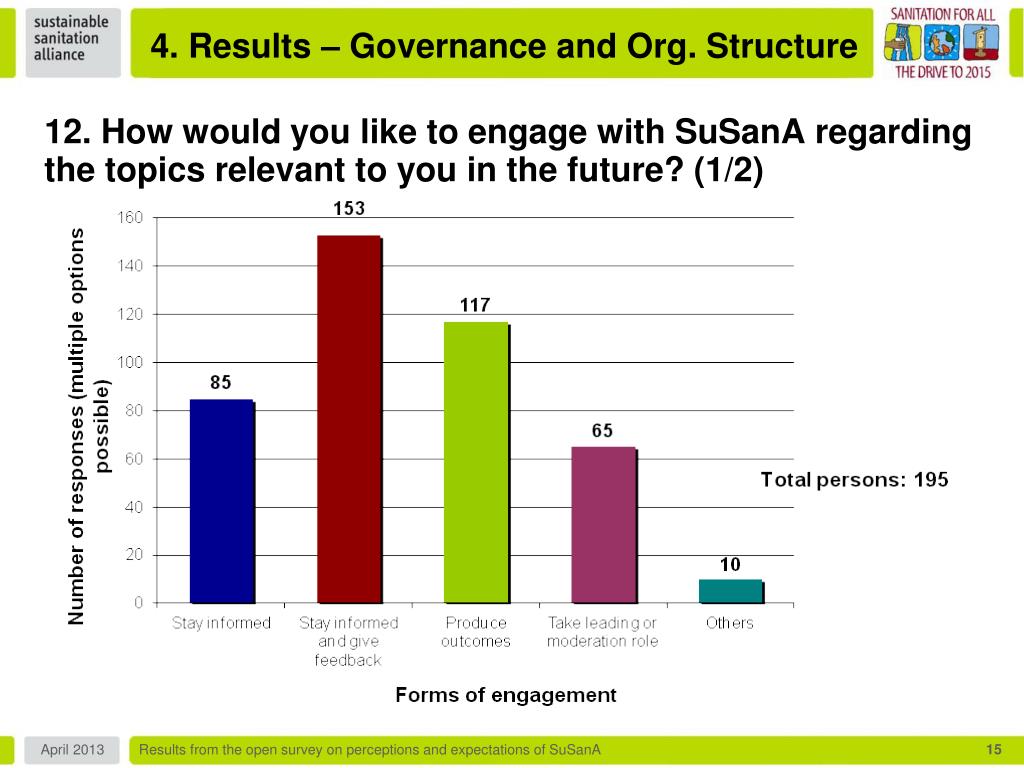 sustainable sanitation alliance

4. Results – Governance and Org. Structure

SANITATION FOR ALL
THE DRIVE TO 2015

12. How would you like to engage with SuSanA regarding the topics relevant to you in the future? (1/2)

Number of responses (multiple options possible)

160
140
120
100
80
60
40
20
0

85
153
117
65
10

Total persons: 195

Stay informed
Stay informed and give feedback
Produce outcomes
Take leading or moderation role
Others

Forms of engagement

April 2013
Results from the open survey on perceptions and expectations of SuSanA
15